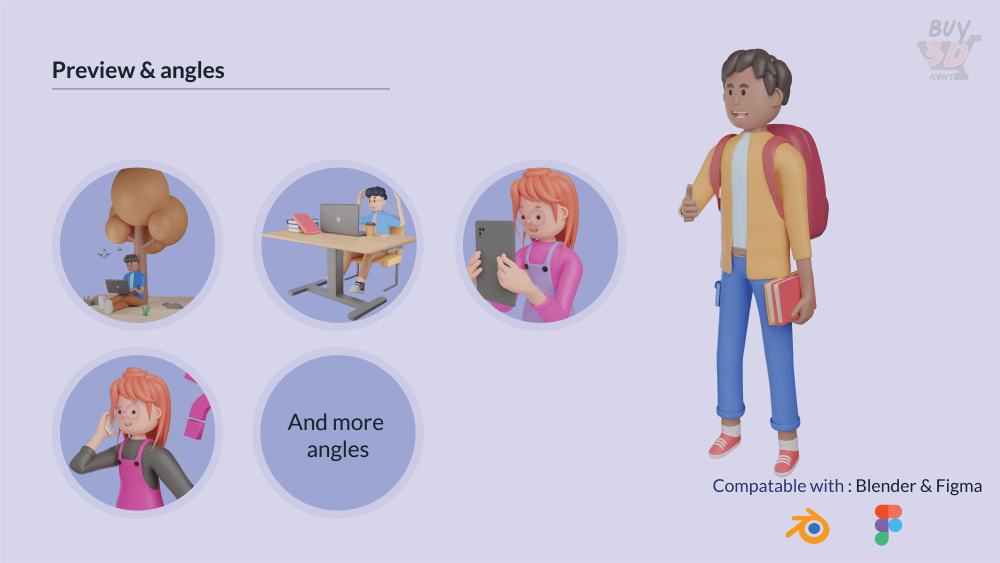 BUY 3D ICONS

Preview & angles

And more angles

Compatable with : Blender & Figma